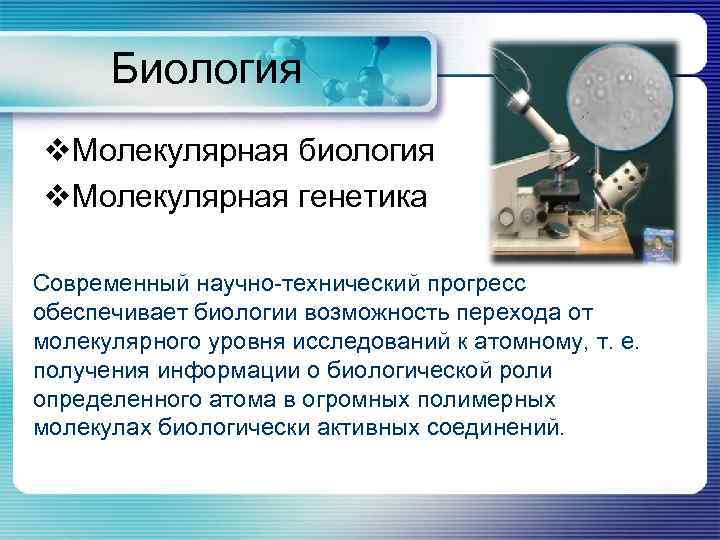 Биология

❖Молекулярная биология
❖Молекулярная генетика

Современный научно-технический прогресс обеспечивает биологии возможность перехода от молекулярного уровня исследований к атомному, т. е. получения информации о биологической роли определенного атома в огромных полимерных молекулах биологически активных соединений.